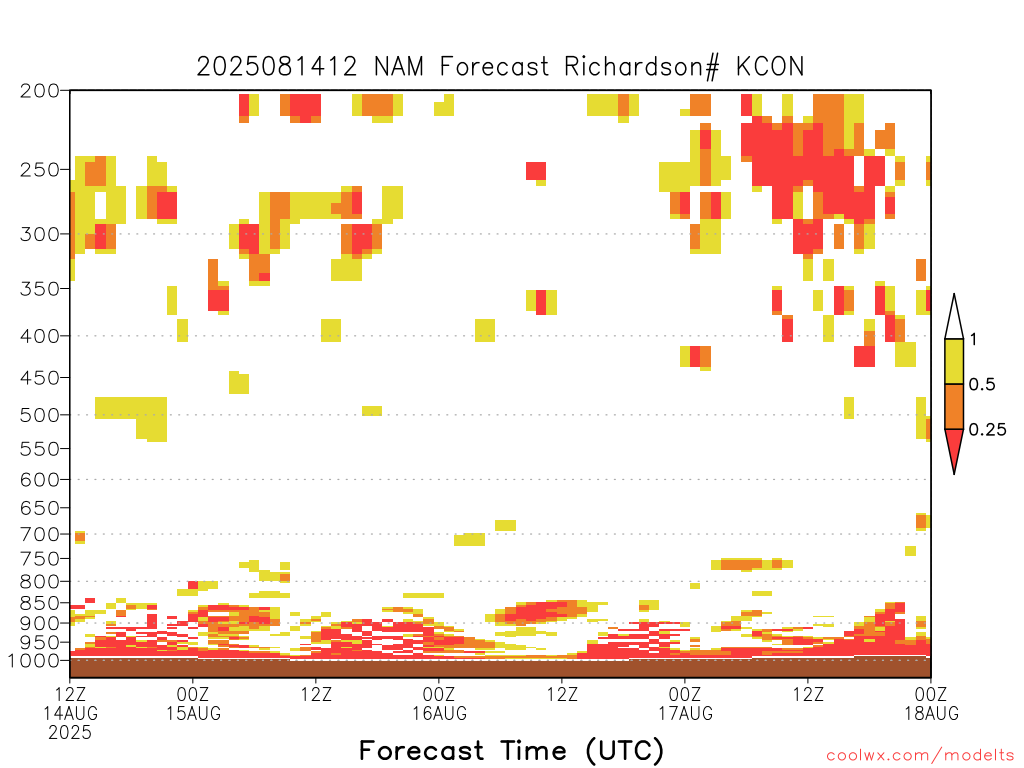 2025081412 NAM Forecast Richardson# KCON

200
250
300
350
400
450
500
550
600
650
700
750
800
850
900
950
1000

1
0.5
0.25

12Z
14AUG
2025
00Z
15AUG
12Z
00Z
16AUG
12Z
00Z
17AUG
12Z
00Z
18AUG

Forecast Time (UTC)

coolwx.com/modelts